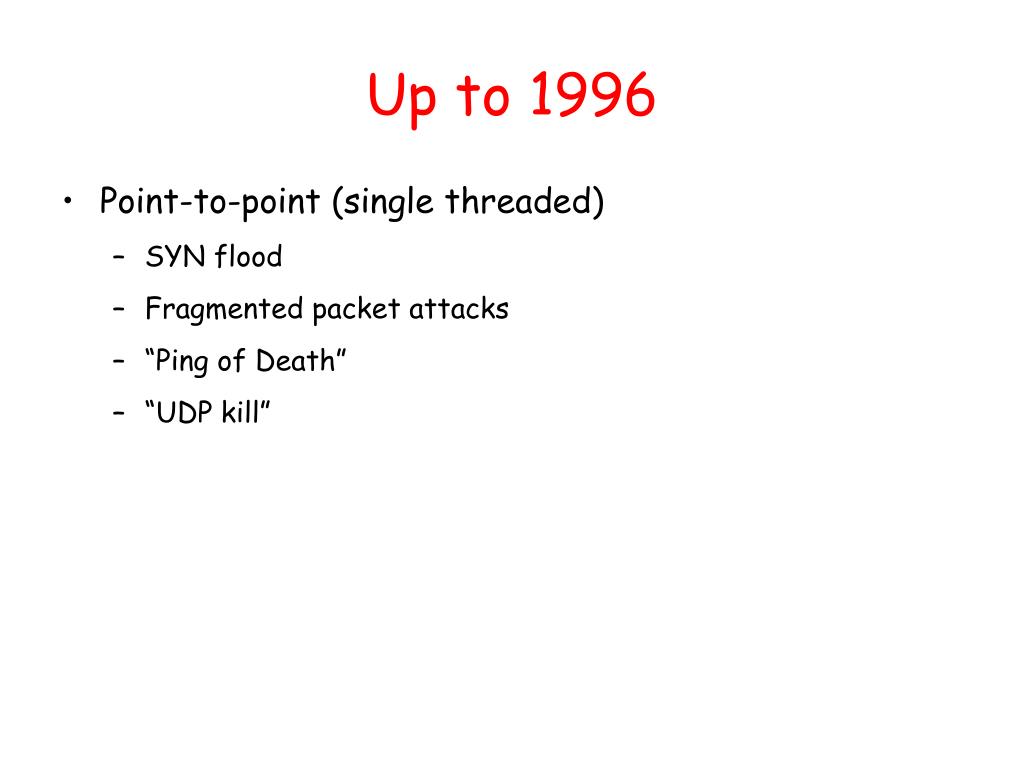 Up to 1996

• Point-to-point (single threaded)
– SYN flood
– Fragmented packet attacks
– “Ping of Death”
– “UDP kill”